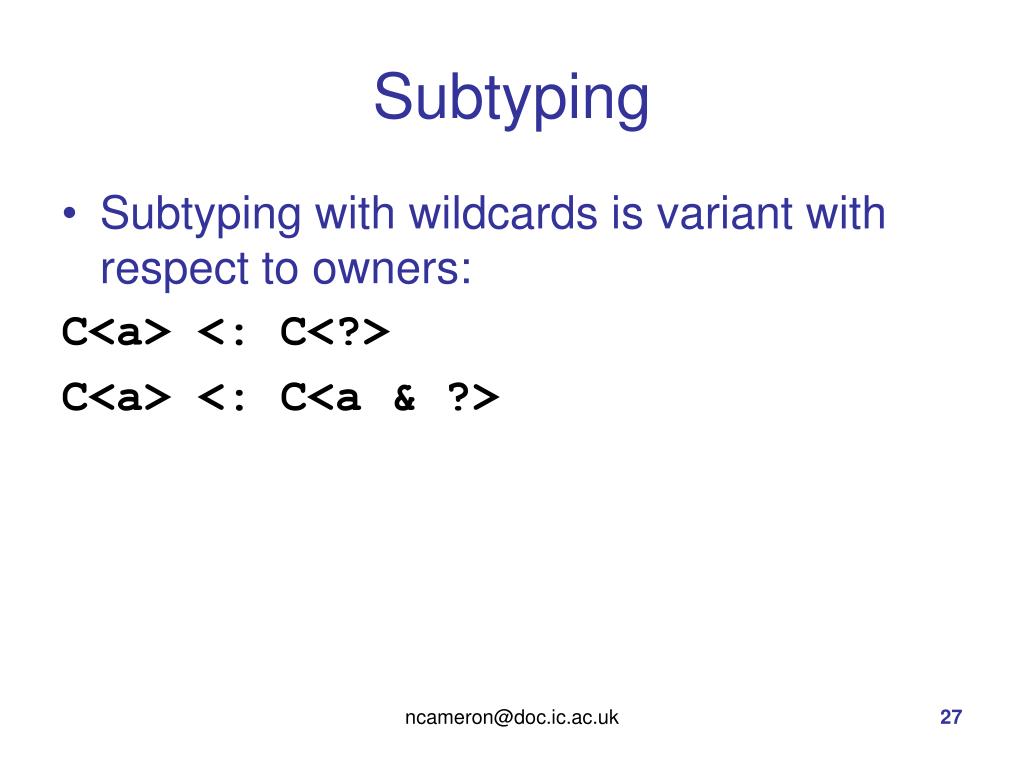 Subtyping

• Subtyping with wildcards is variant with respect to owners:

C<a> <: C<?>

C<a> <: C<a & ?>

ncameron@doc.ic.ac.uk

27